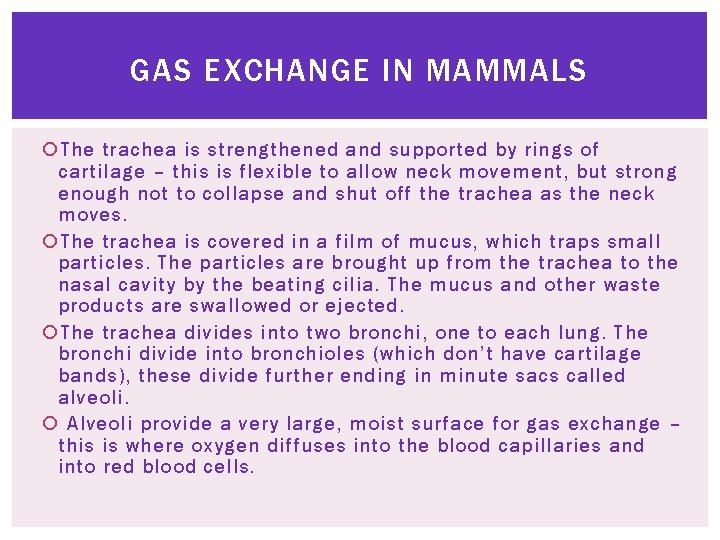 GAS EXCHANGE IN MAMMALS

The trachea is strengthened and supported by rings of cartilage – this is flexible to allow neck movement, but strong enough not to collapse and shut off the trachea as the neck moves.

The trachea is covered in a film of mucus, which traps small particles. The particles are brought up from the trachea to the nasal cavity by the beating cilia. The mucus and other waste products are swallowed or ejected.

The trachea divides into two bronchi, one to each lung. The bronchi divide into bronchioles (which don't have cartilage bands), these divide further ending in minute sacs called alveoli.

Alveoli provide a very large, moist surface for gas exchange – this is where oxygen diffuses into the blood capillaries and into red blood cells.